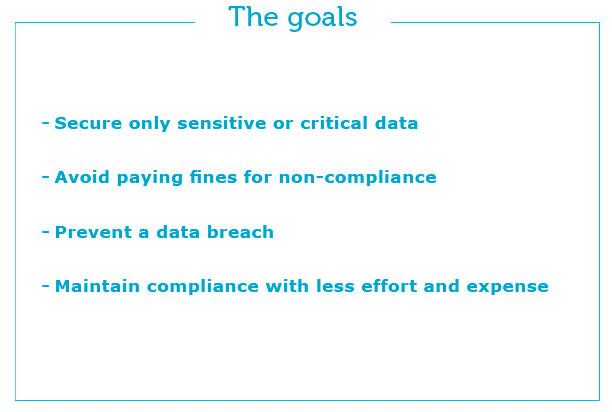 The goals

- Secure only sensitive or critical data

- Avoid paying fines for non-compliance

- Prevent a data breach

- Maintain compliance with less effort and expense